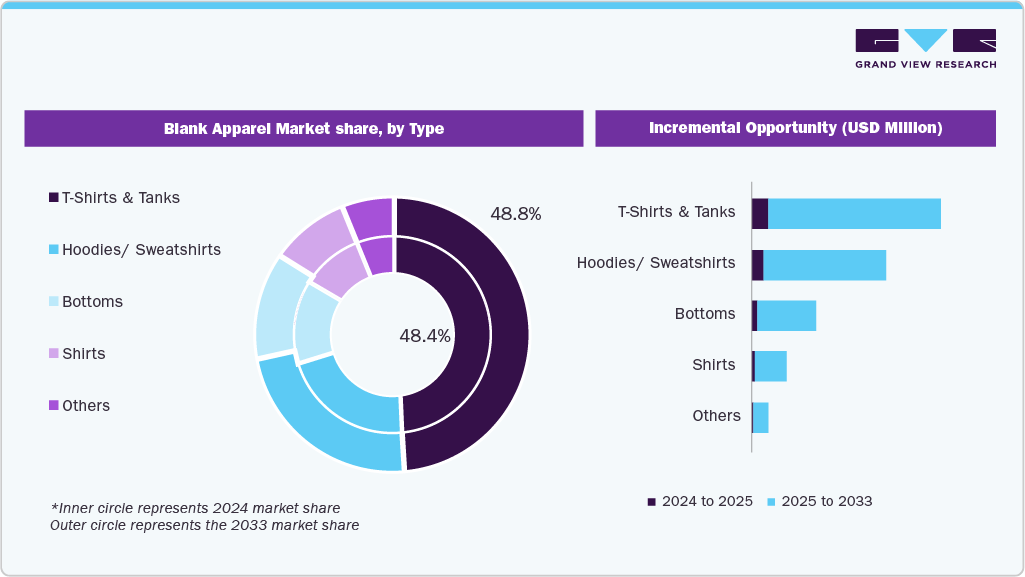 GRAND VIEW RESEARCH

Blank Apparel Market share, by Type

T-Shirts & Tanks
Hoodies/ Sweatshirts
Bottoms
Shirts
Others

48.8%
48.4%

*Inner circle represents 2024 market share
Outer circle represents the 2033 market share

Incremental Opportunity (USD Million)

T-Shirts & Tanks
Hoodies/ Sweatshirts
Bottoms
Shirts
Others

2024 to 2025
2025 to 2033